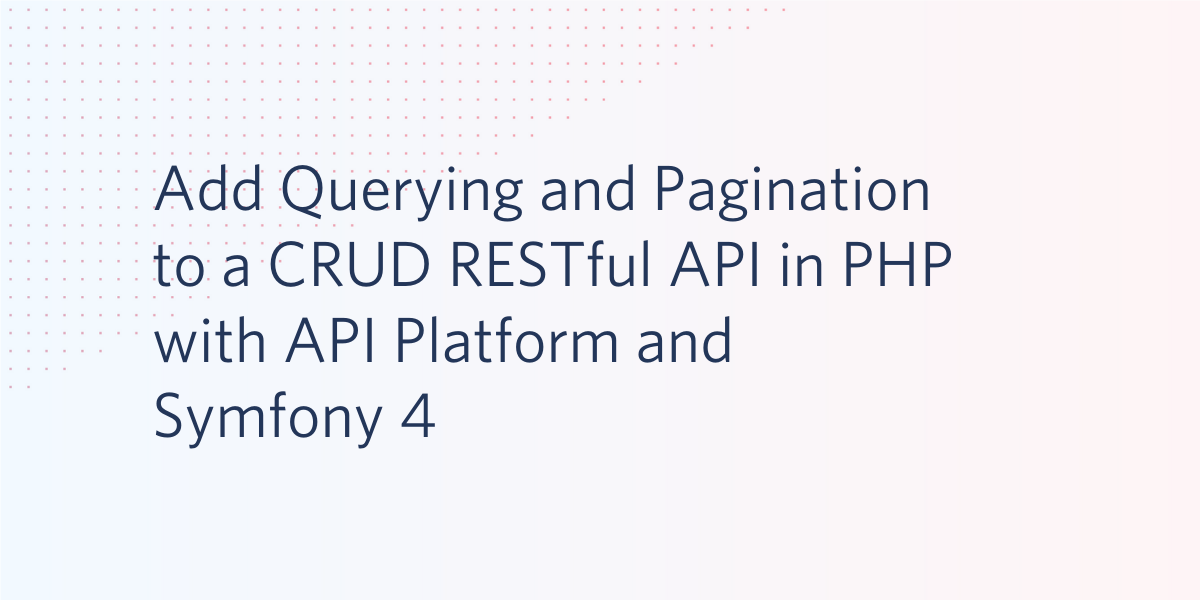 Add Querying and Pagination to a CRUD RESTful API in PHP with API Platform and Symfony 4